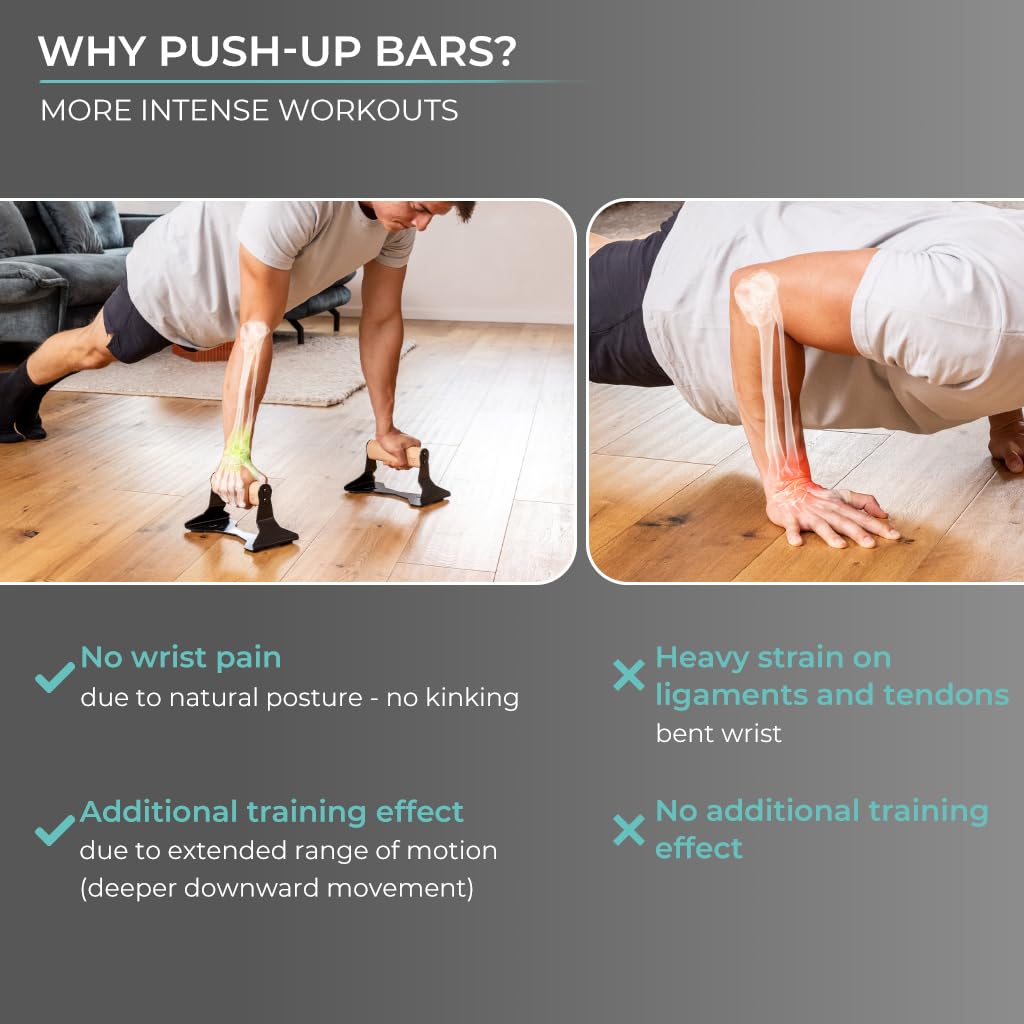 WHY PUSH-UP BARS?

MORE INTENSE WORKOUTS

No wrist pain
due to natural posture - no kinking

Additional training effect
due to extended range of motion (deeper downward movement)

Heavy strain on ligaments and tendons
bent wrist

No additional training effect